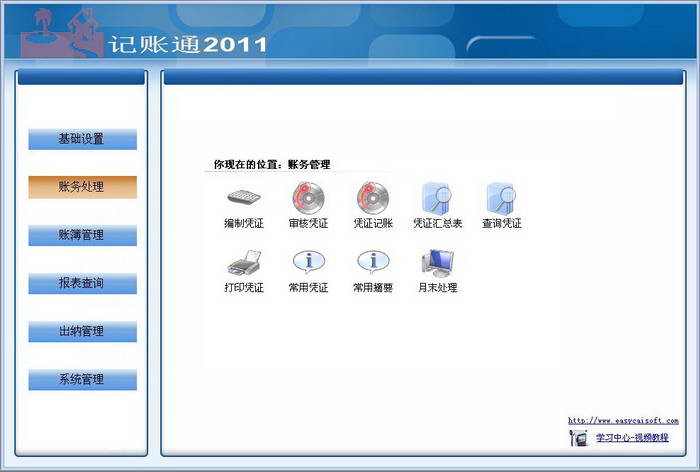 记账通2011

基础设置

账务处理

账簿管理

报表查询

出纳管理

系统管理

你现在的位置：账务管理

编制凭证 审核凭证 凭证记账 凭证汇总表 查询凭证

打印凭证 常用凭证 常用摘要 月末处理

http://www.easycaisoft.com

学习中心-视频教程